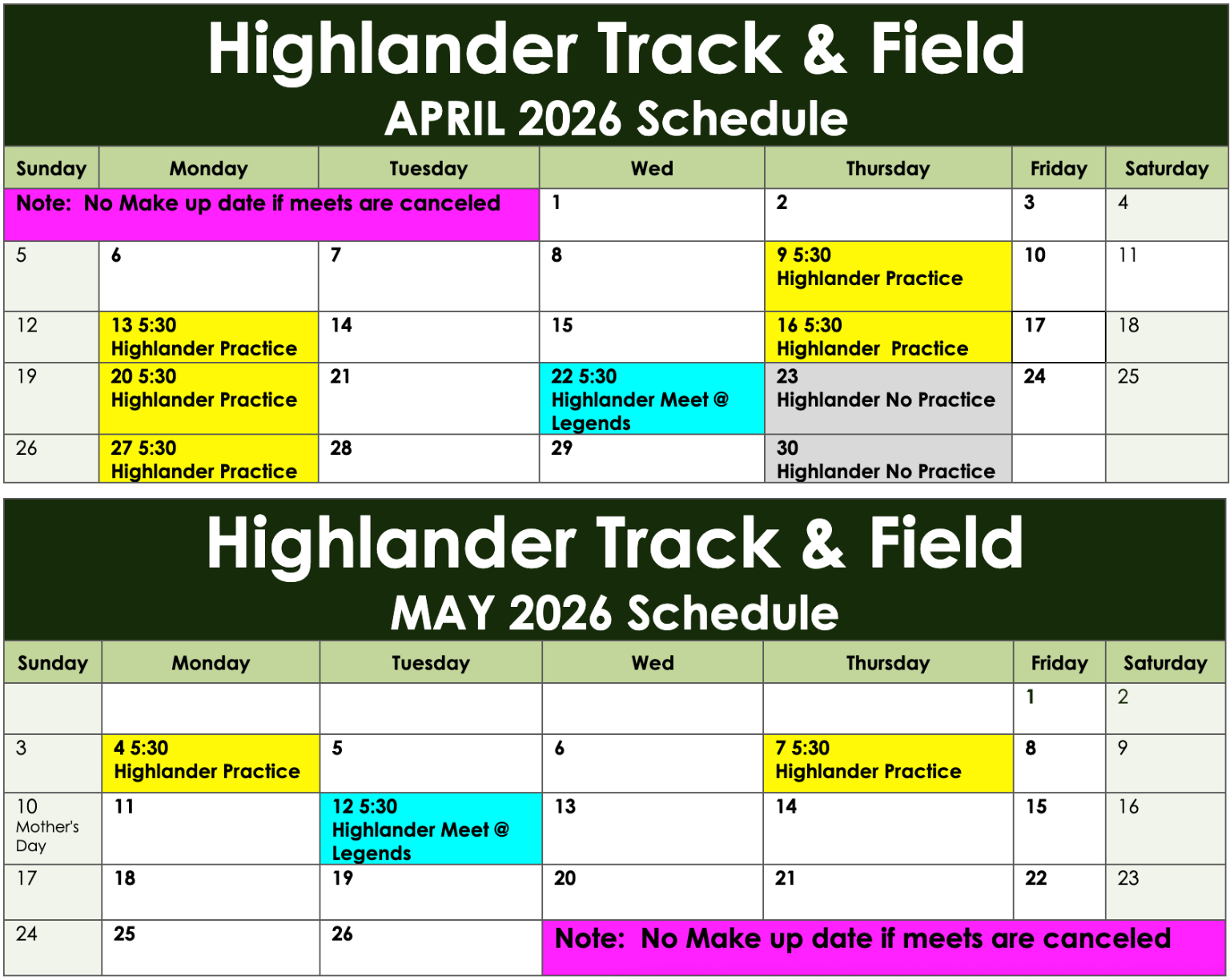 Highlander Track & Field
APRIL 2026 Schedule

| Sunday | Monday | Tuesday | Wed | Thursday | Friday | Saturday |
|---|---|---|---|---|---|---|
| Note: No Make up date if meets are canceled | | | 1 | 2 | 3 | 4 |
| 5 | 6 | 7 | 8 | 9 5:30 Highlander Practice | 10 | 11 |
| 12 | 13 5:30 Highlander Practice | 14 | 15 | 16 5:30 Highlander Practice | 17 | 18 |
| 19 | 20 5:30 Highlander Practice | 21 | 22 5:30 Highlander Meet @ Legends | 23 Highlander No Practice | 24 | 25 |
| 26 | 27 5:30 Highlander Practice | 28 | 29 | 30 Highlander No Practice | | |

Highlander Track & Field
MAY 2026 Schedule

| Sunday | Monday | Tuesday | Wed | Thursday | Friday | Saturday |
|---|---|---|---|---|---|---|
| | | | | | 1 | 2 |
| 3 | 4 5:30 Highlander Practice | 5 | 6 | 7 5:30 Highlander Practice | 8 | 9 |
| 10 Mother's Day | 11 | 12 5:30 Highlander Meet @ Legends | 13 | 14 | 15 | 16 |
| 17 | 18 | 19 | 20 | 21 | 22 | 23 |
| 24 | 25 | 26 | Note: No Make up date if meets are canceled | | | |